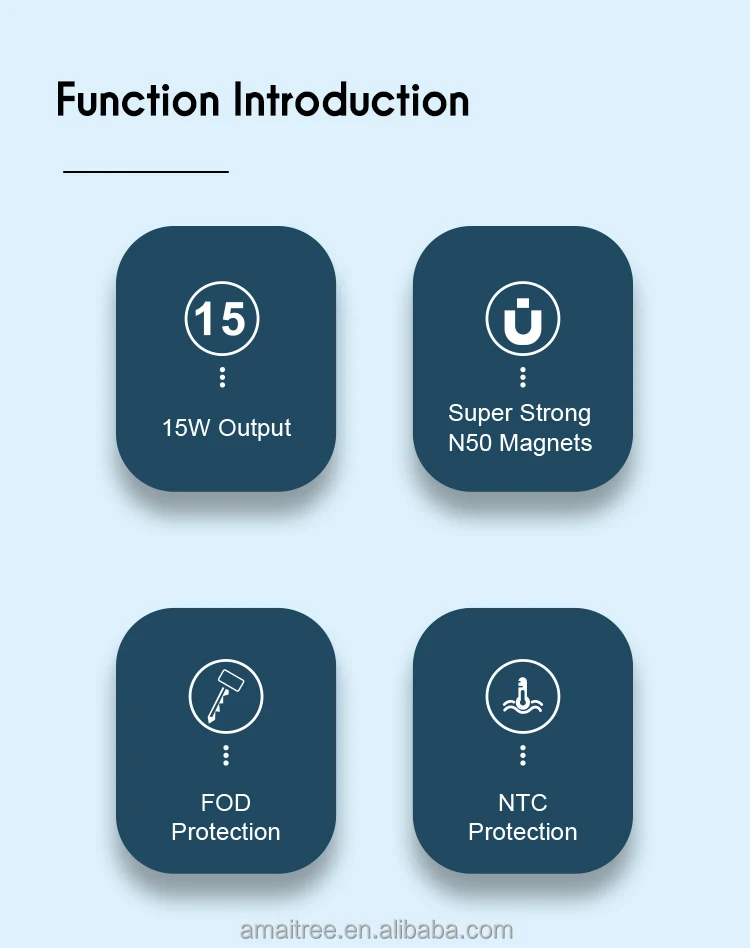 Function Introduction

15

15W Output

Super Strong N50 Magnets

FOD Protection

NTC Protection

amaitree.en.alibaba.com